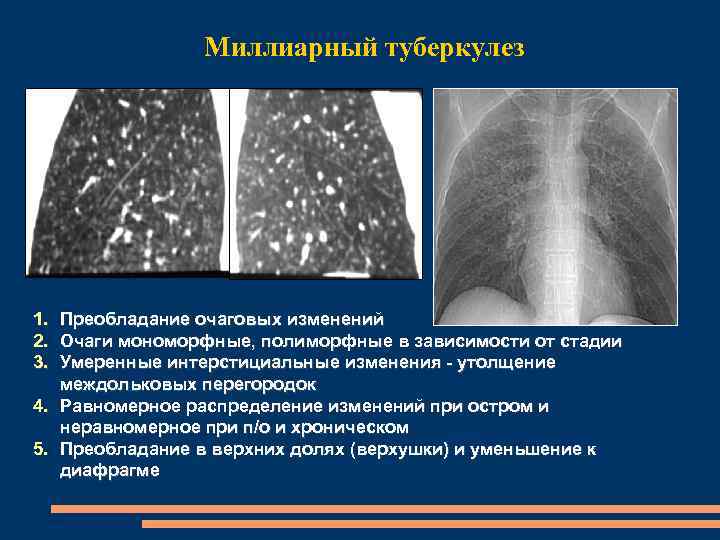 Миллиарный туберкулез

1. Преобладание очаговых изменений
2. Очаги мономорфные, полиморфные в зависимости от стадии
3. Умеренные интерстициальные изменения - утолщение междольковых перегородок
4. Равномерное распределение изменений при остром и неравномерное при п/о и хроническом
5. Преобладание в верхних долях (верхушки) и уменьшение к диафрагме